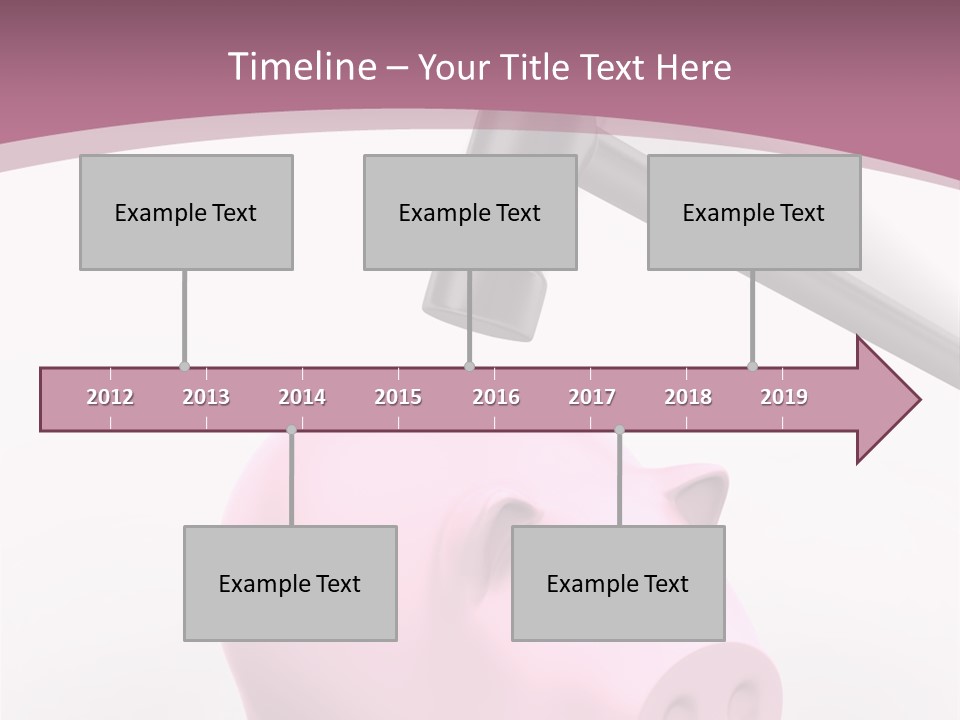 Timeline – Your Title Text Here

Example Text

Example Text

Example Text

2012 2013 2014 2015 2016 2017 2018 2019

Example Text

Example Text